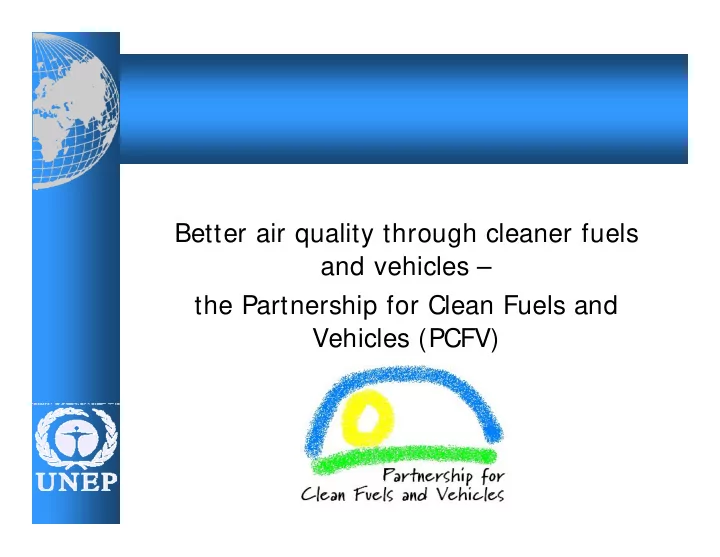 Better air quality through cleaner fuels and vehicles –

the Partnership for Clean Fuels and Vehicles (PCFV)

Partnership for
Clean Fuels and Vehicles

UNEP